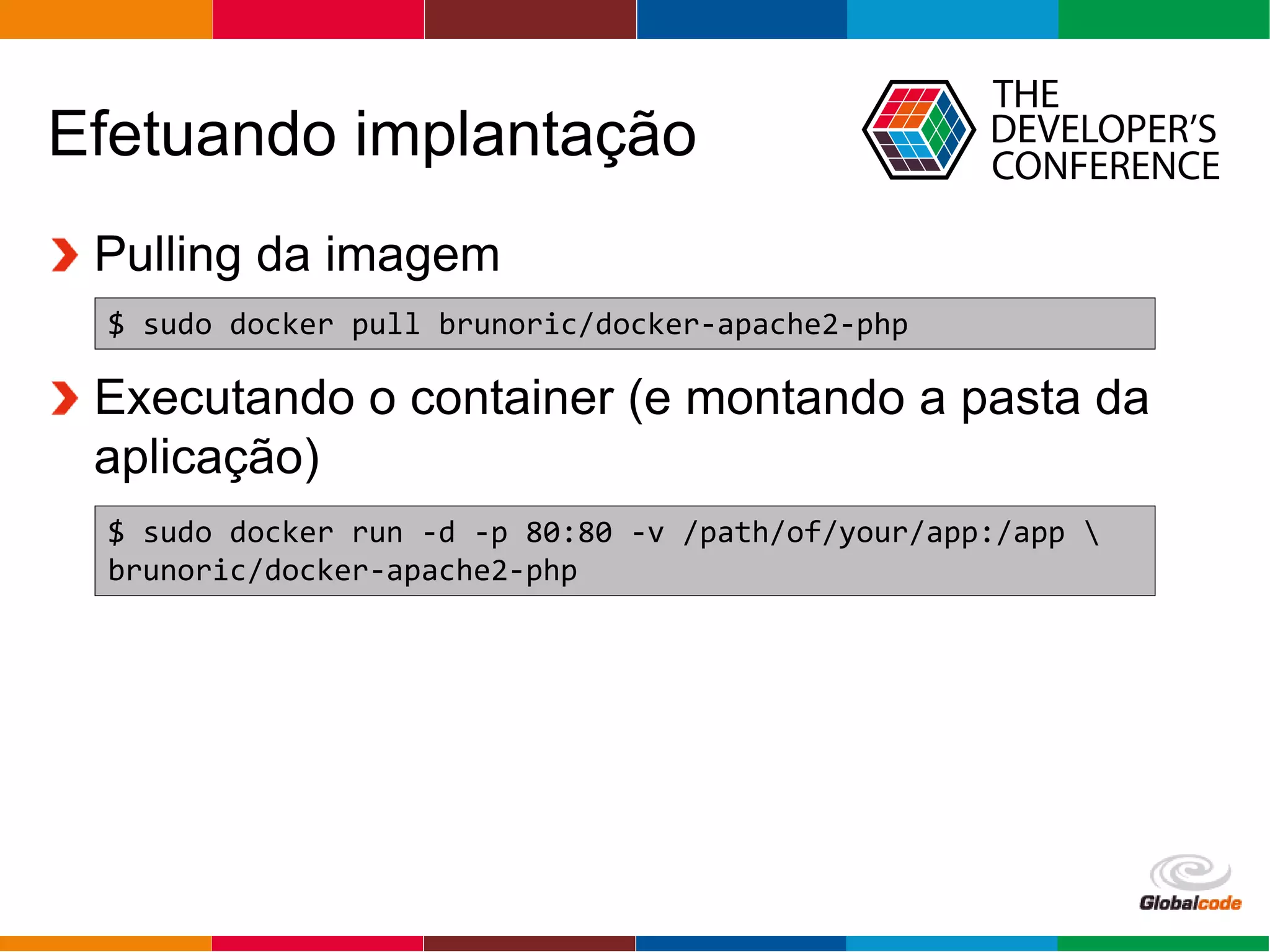 Efetuando implantação

THE DEVELOPER'S CONFERENCE

Pulling da imagem

$ sudo docker pull brunoric/docker-apache2-php

Executando o container (e montando a pasta da aplicação)

$ sudo docker run -d -p 80:80 -v /path/of/your/app:/app \
brunoric/docker-apache2-php

Globalcode